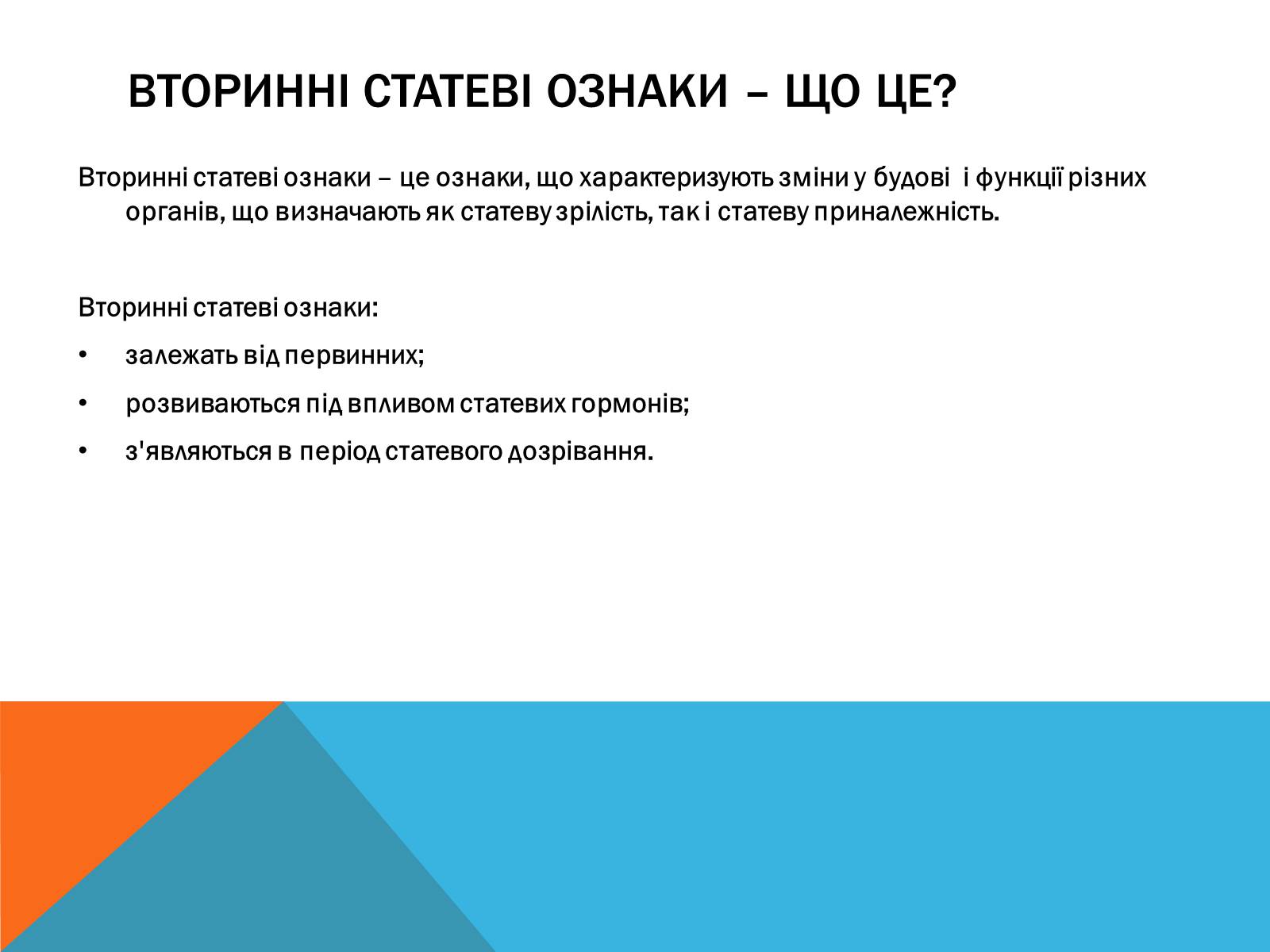 ВТОРИННІ СТАТЕВІ ОЗНАКИ – ЩО ЦЕ?

Вторинні статеві ознаки – це ознаки, що характеризують зміни у будові і функції різних органів, що визначають як статеву зрілість, так і статеву приналежність.

Вторинні статеві ознаки:

• залежать від первинних;
• розвиваються під впливом статевих гормонів;
• з'являються в період статевого дозрівання.